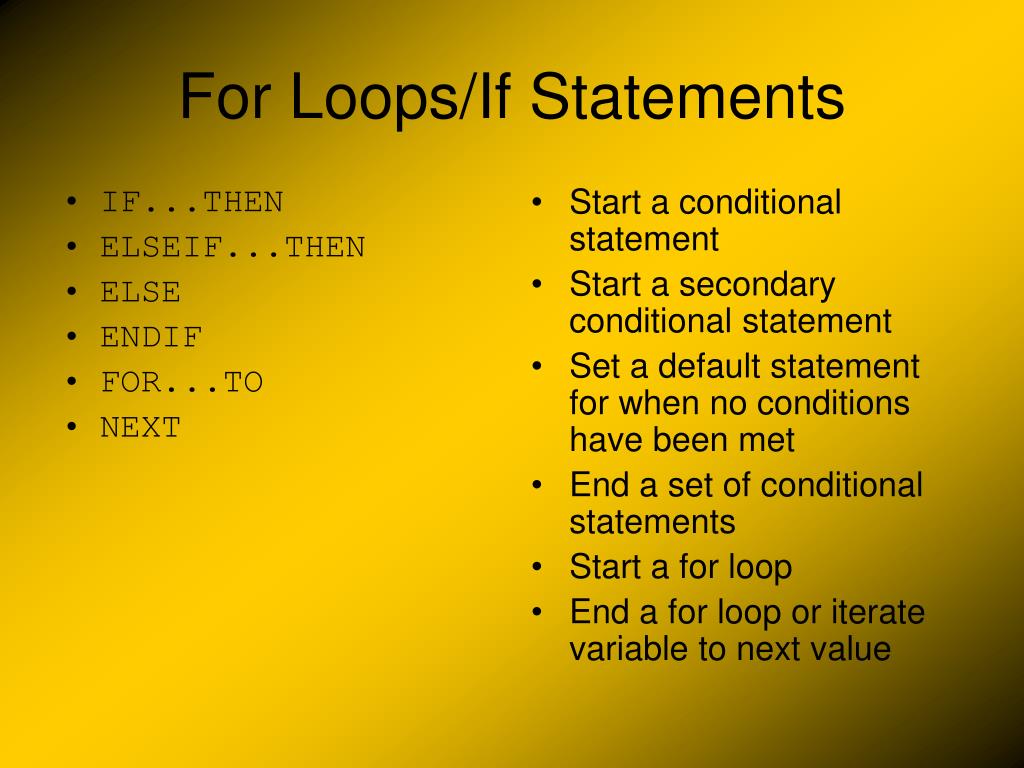 For Loops/If Statements

• IF...THEN
• ELSEIF...THEN
• ELSE
• ENDIF
• FOR...TO
• NEXT

• Start a conditional statement
• Start a secondary conditional statement
• Set a default statement for when no conditions have been met
• End a set of conditional statements
• Start a for loop
• End a for loop or iterate variable to next value